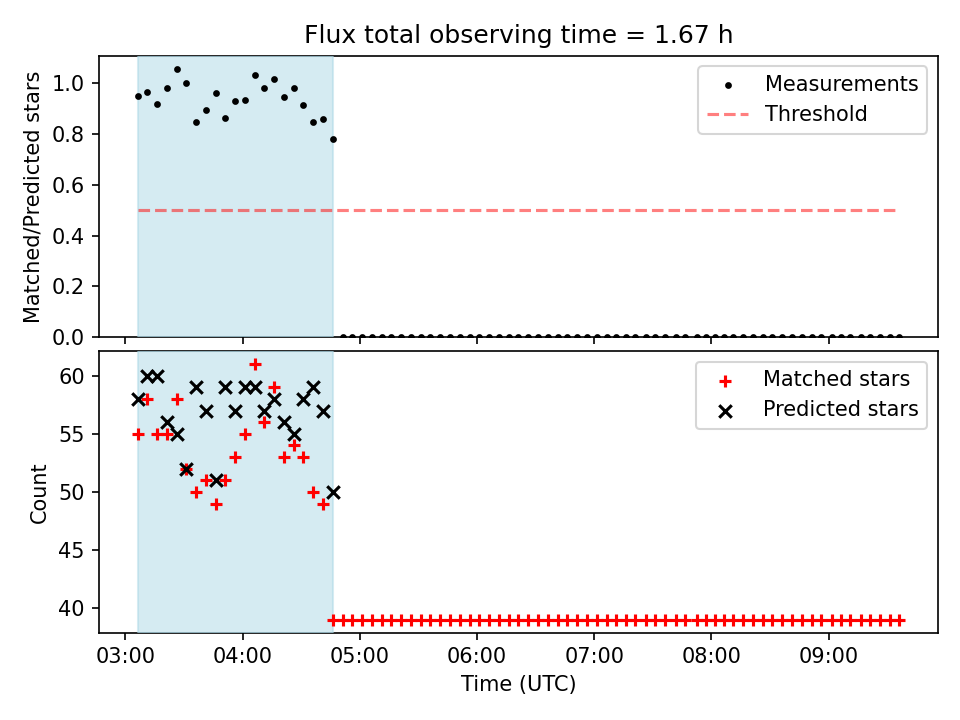 Flux total observing time = 1.67 h

Matched/Predicted stars

1.0
0.8
0.6
0.4
0.2
0.0

Measurements
Threshold

Count

60
55
50
45
40

Matched stars
Predicted stars

03:00
04:00
05:00
06:00
07:00
08:00
09:00

Time (UTC)